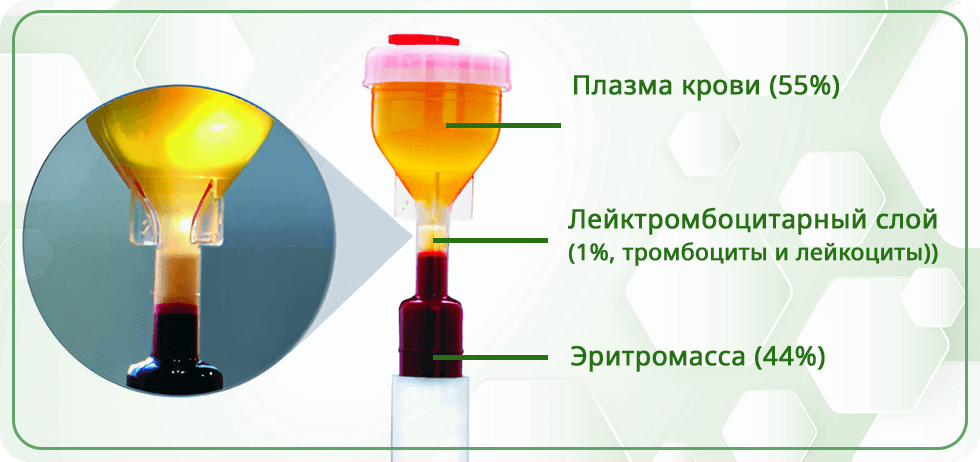 Плазма крови (55%)

Лейктромбоцитарный слой
(1%, тромбоциты и лейкоциты))

Эритромасса (44%)